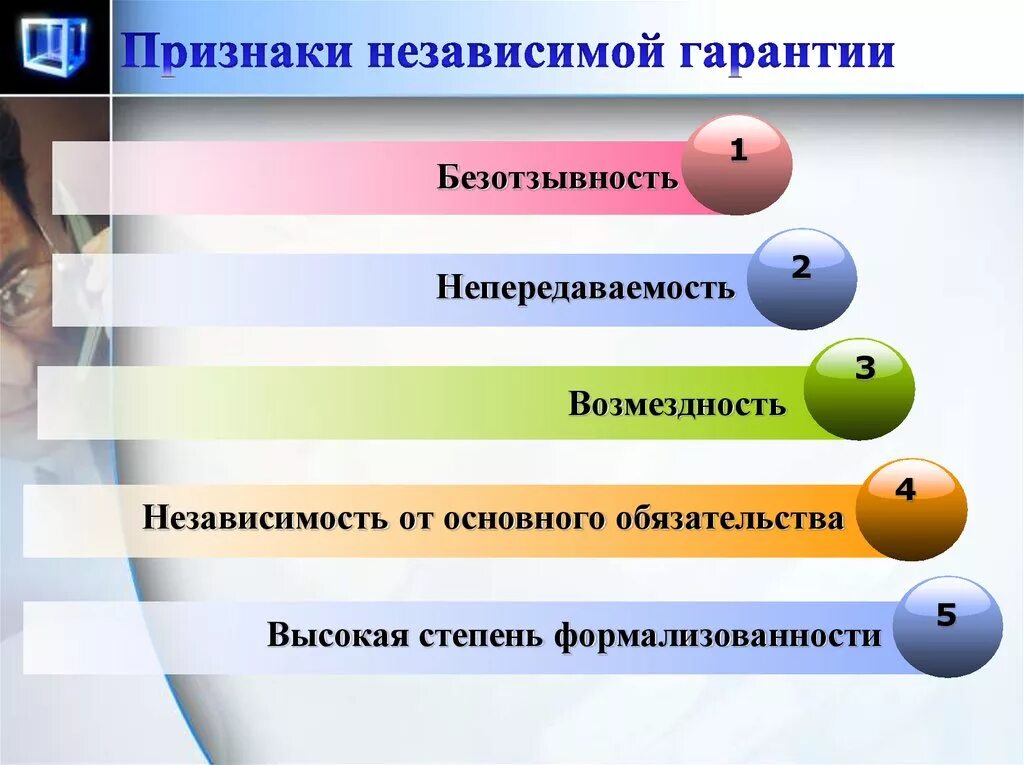 Признаки независимой гарантии

Безотзывность 1

Непередаваемость 2

Возмездность 3

Независимость от основного обязательства 4

Высокая степень формализованности 5